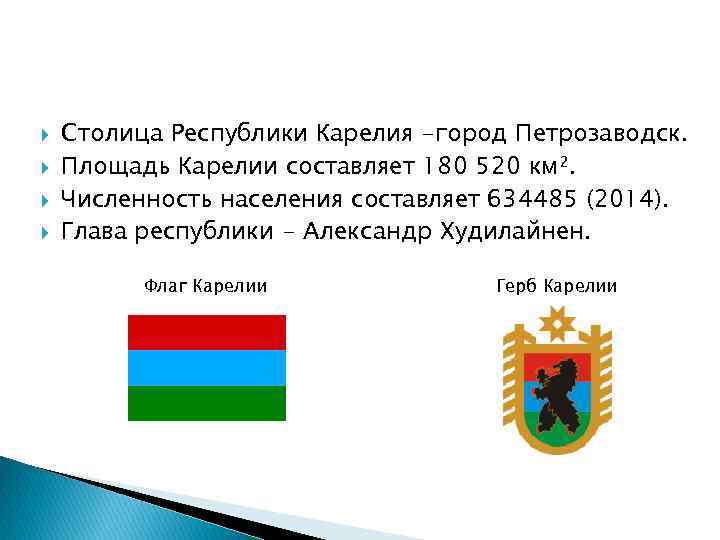 Столица Республики Карелия -город Петрозаводск.
Площадь Карелии составляет 180 520 км².
Численность населения составляет 634485 (2014).
Глава республики – Александр Худилайнен.

Флаг Карелии

Герб Карелии